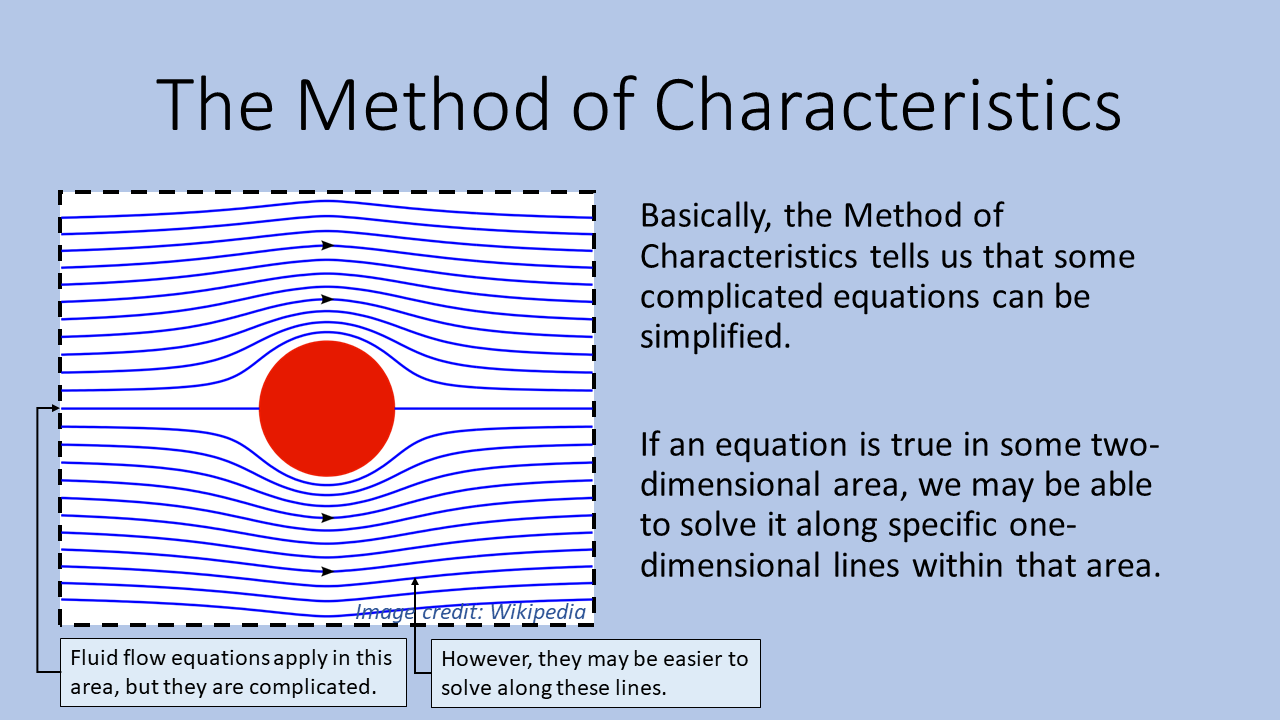 The Method of Characteristics

Image credit: Wikipedia

Fluid flow equations apply in this area, but they are complicated.

However, they may be easier to solve along these lines.

Basically, the Method of Characteristics tells us that some complicated equations can be simplified.

If an equation is true in some two-dimensional area, we may be able to solve it along specific one-dimensional lines within that area.